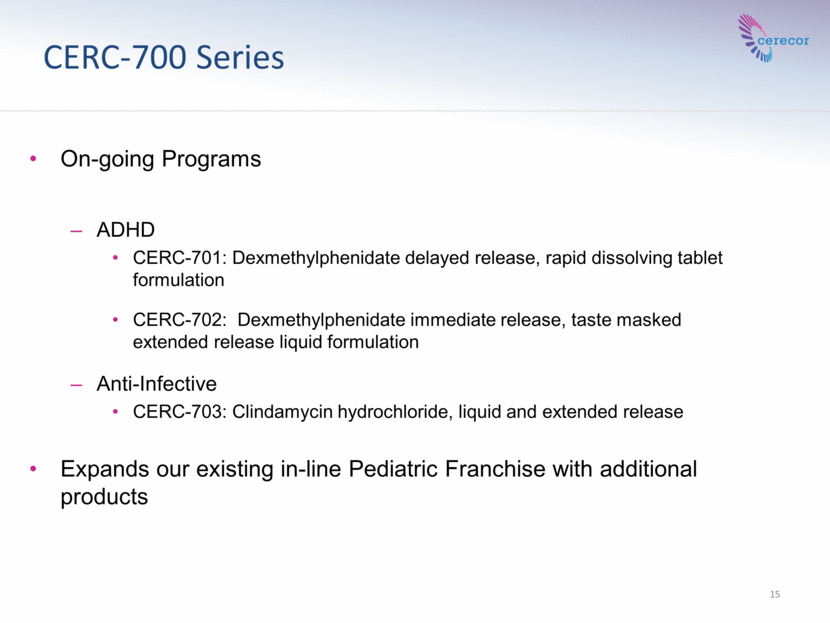 CERC-700 Series

cerecor

• On-going Programs

– ADHD
• CERC-701: Dexmethylphenidate delayed release, rapid dissolving tablet formulation
• CERC-702: Dexmethylphenidate immediate release, taste masked extended release liquid formulation

– Anti-Infective
• CERC-703: Clindamycin hydrochloride, liquid and extended release

• Expands our existing in-line Pediatric Franchise with additional products

15